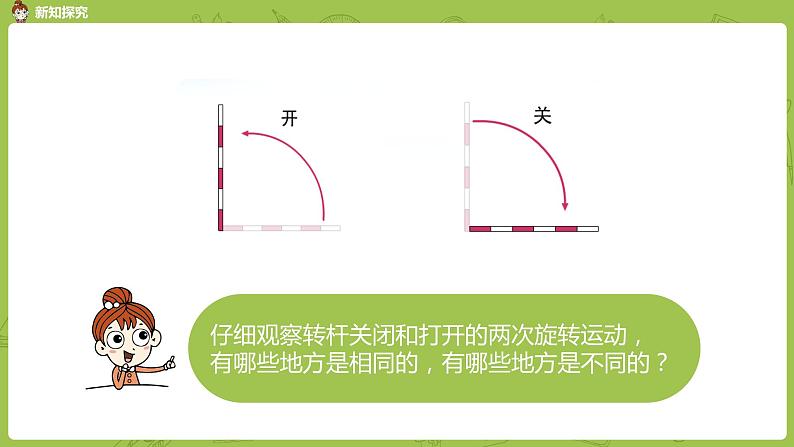 新知探究

开

关

仔细观察转杆关闭和打开的两次旋转运动，有哪些地方是相同的，有哪些地方是不同的？